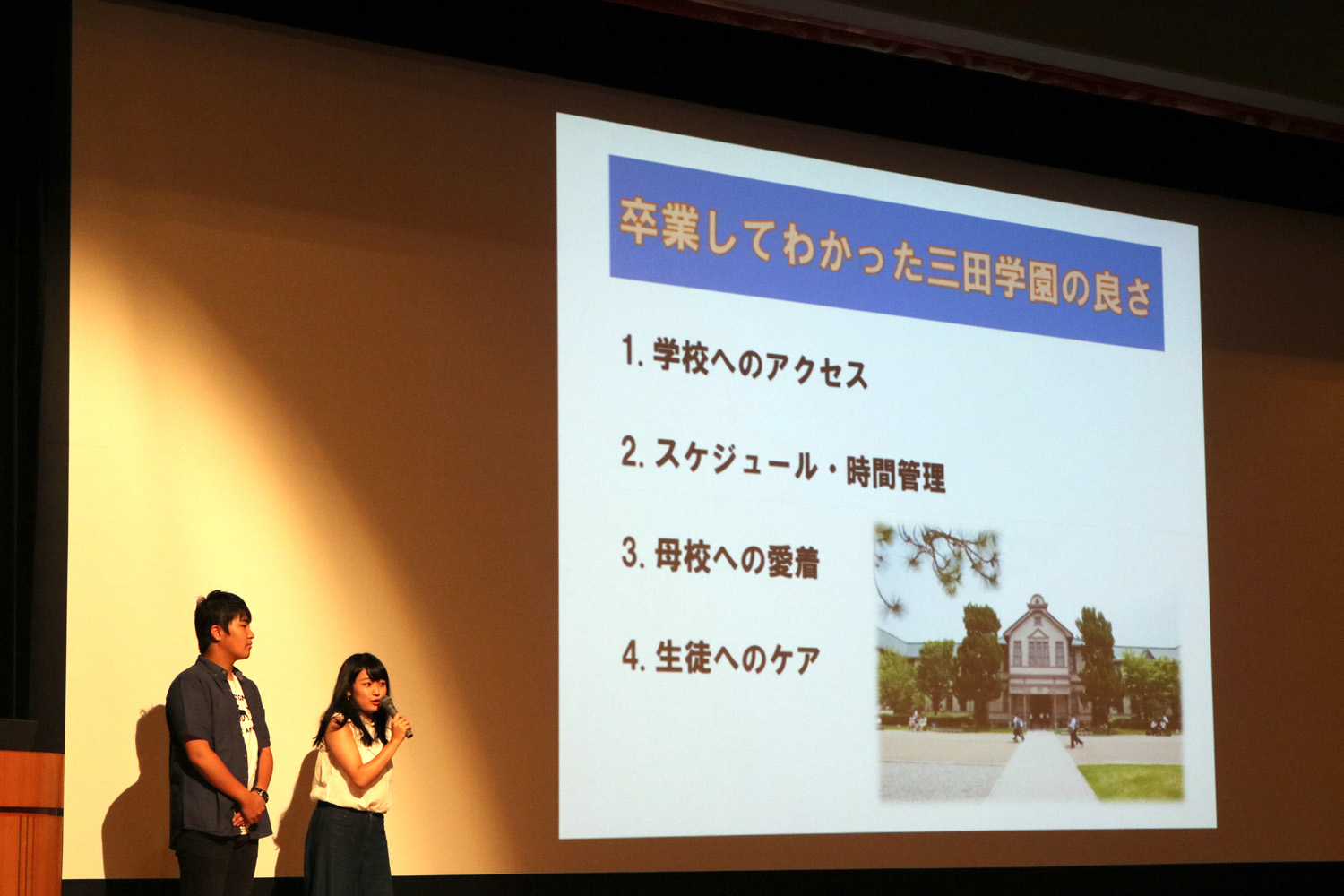 卒業してわかった三田学園の良さ

1. 学校へのアクセス

2. スケジュール・時間管理

3. 母校への愛着

4. 生徒へのケア